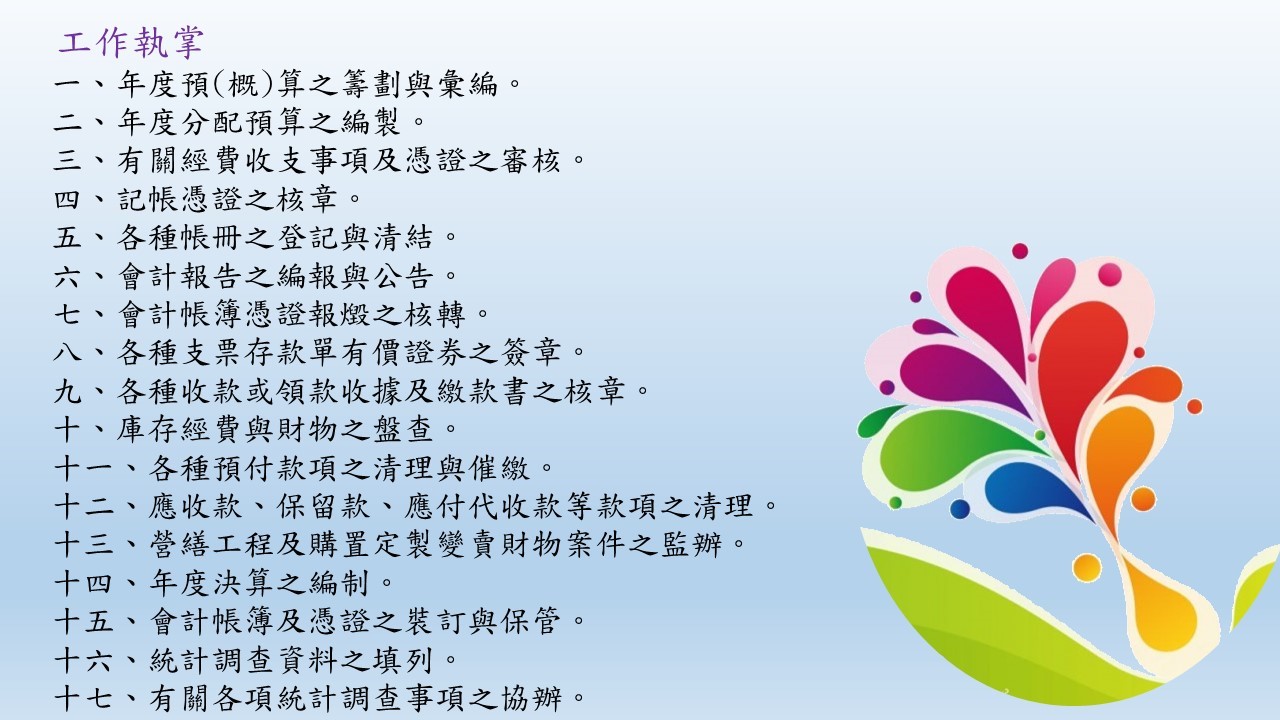 工作執掌

一、年度預(概)算之籌劃與彙編。
二、年度分配預算之編製。
三、有關經費收支事項及憑證之審核。
四、記帳憑證之核章。
五、各種帳冊之登記與清結。
六、會計報告之編報與公告。
七、會計帳簿憑證報燬之核轉。
八、各種支票存款單有價證券之簽章。
九、各種收款或領款收據及繳款書之核章。
十、庫存經費與財物之盤查。
十一、各種預付款項之清理與催繳。
十二、應收款、保留款、應付代收款等款項之清理。
十三、營繕工程及購置定製變賣財物案件之監辦。
十四、年度決算之編制。
十五、會計帳簿及憑證之裝訂與保管。
十六、統計調查資料之填列。
十七、有關各項統計調查事項之協辦。